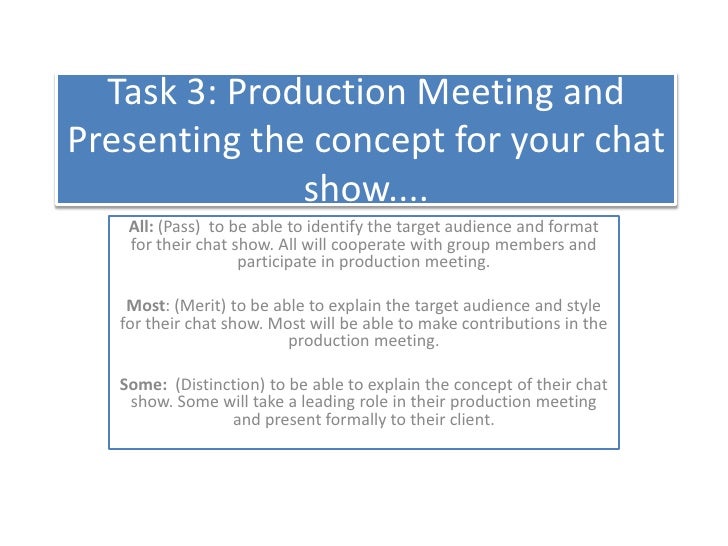 Task 3: Production Meeting and Presenting the concept for your chat show....

All: (Pass) to be able to identify the target audience and format for their chat show. All will cooperate with group members and participate in production meeting.

Most: (Merit) to be able to explain the target audience and style for their chat show. Most will be able to make contributions in the production meeting.

Some: (Distinction) to be able to explain the concept of their chat show. Some will take a leading role in their production meeting and present formally to their client.